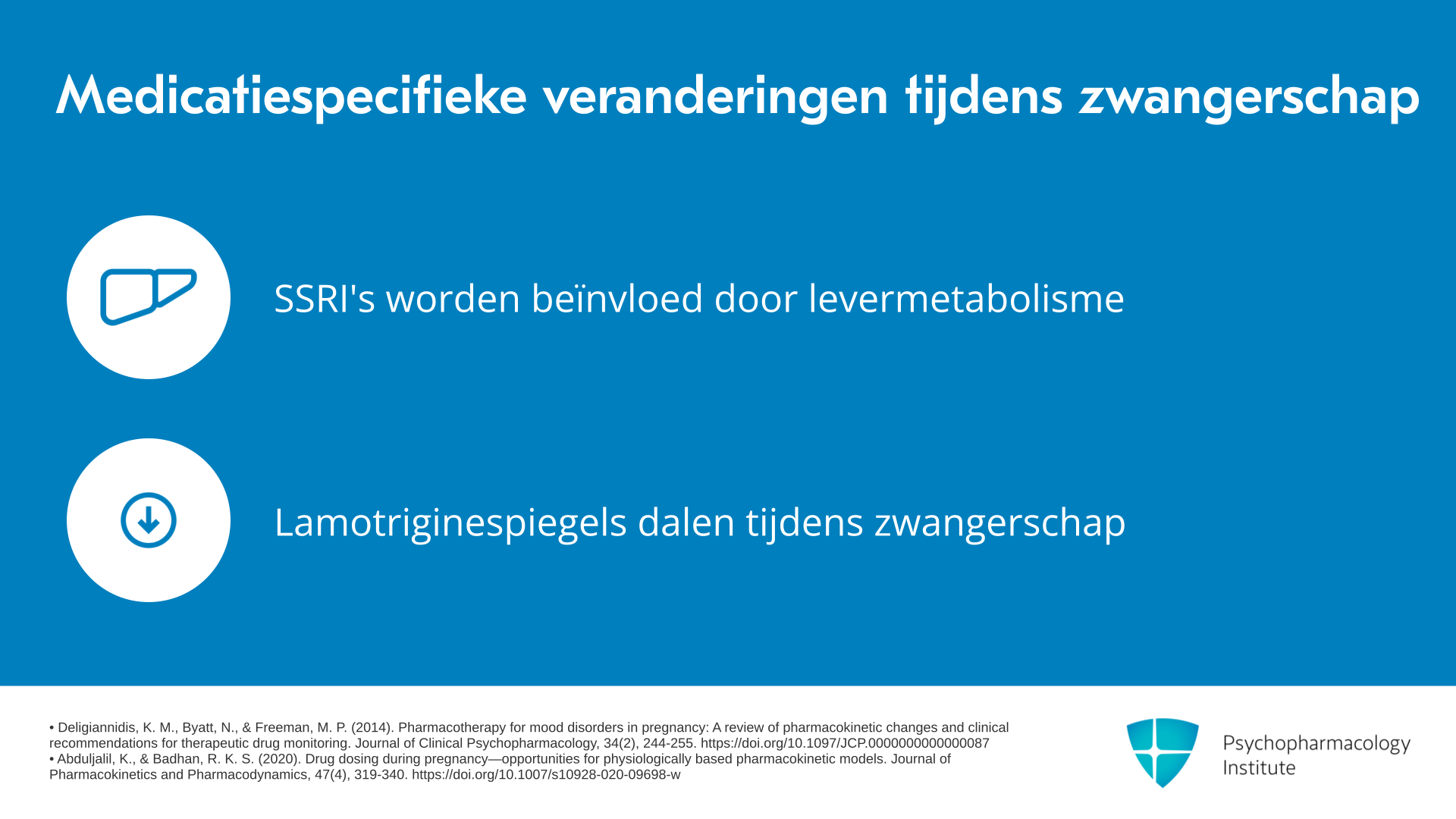 Medicatiespecifieke veranderingen tijdens zwangerschap

SSRI's worden beïnvloed door levermetabolisme

Lamotriginespiegels dalen tijdens zwangerschap

• Deligiannidis, K. M., Byatt, N., & Freeman, M. P. (2014). Pharmacotherapy for mood disorders in pregnancy: A review of pharmacokinetic changes and clinical recommendations for therapeutic drug monitoring. Journal of Clinical Psychopharmacology, 34(2), 244-255. https://doi.org/10.1097/JCP.0000000000000087
• Abduljalil, K., & Badhan, R. K. S. (2020). Drug dosing during pregnancy—opportunities for physiologically based pharmacokinetic models. Journal of Pharmacokinetics and Pharmacodynamics, 47(4), 319-340. https://doi.org/10.1007/s10928-020-09698-w

Psychopharmacology Institute